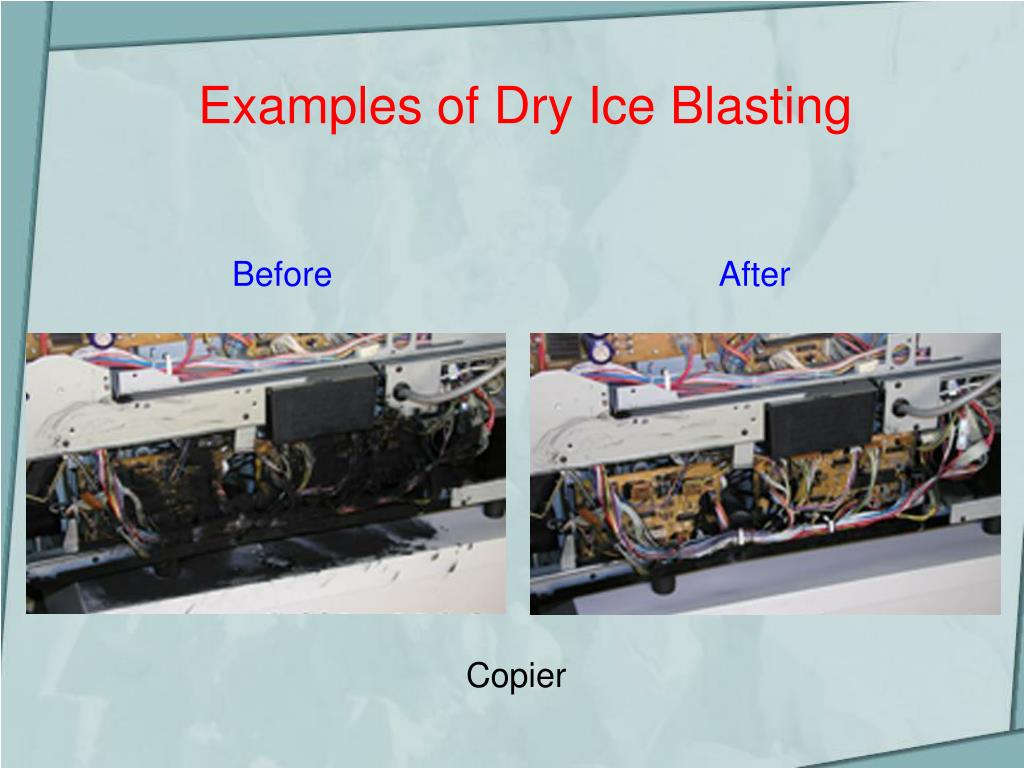 Examples of Dry Ice Blasting

Before

After

Copier